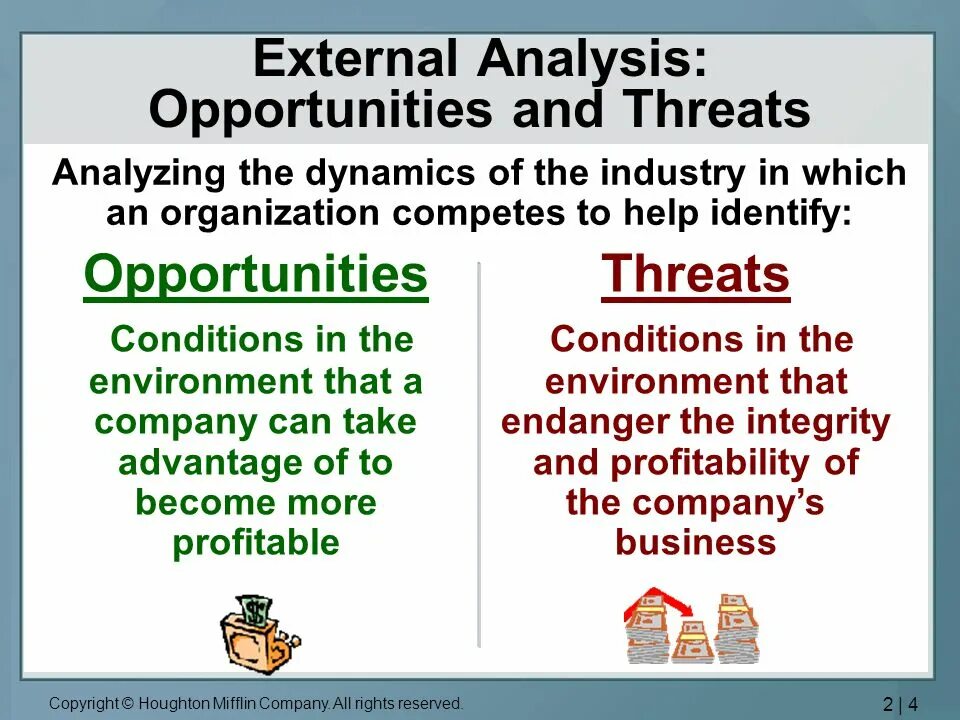 External Analysis: Opportunities and Threats

Analyzing the dynamics of the industry in which an organization competes to help identify:

Opportunities

Conditions in the environment that a company can take advantage of to become more profitable

Threats

Conditions in the environment that endanger the integrity and profitability of the company's business

Copyright © Houghton Mifflin Company. All rights reserved.

2 | 4